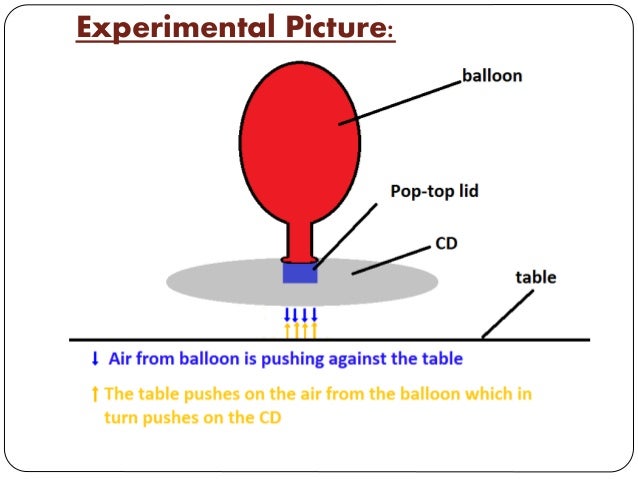 Experimental Picture:

balloon

Pop-top lid

CD

table

↓ Air from balloon is pushing against the table

↑ The table pushes on the air from the balloon which in turn pushes on the CD